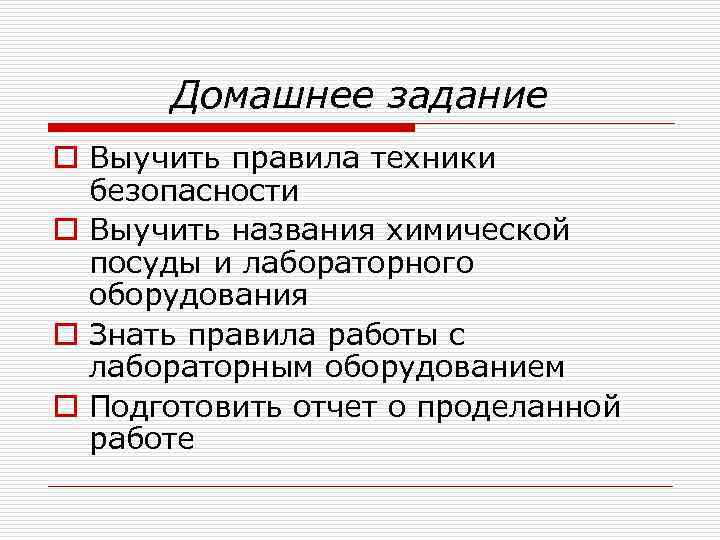 Домашнее задание

Выучить правила техники безопасности

Выучить названия химической посуды и лабораторного оборудования

Знать правила работы с лабораторным оборудованием

Подготовить отчет о проделанной работе